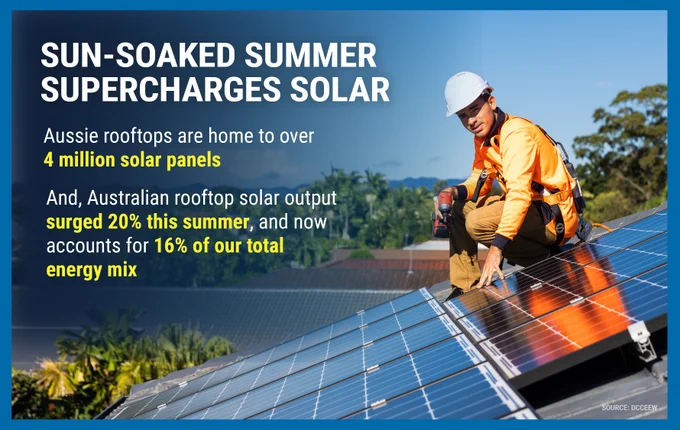 SUN-SOAKED SUMMER SUPERCHARGES SOLAR

Aussie rooftops are home to over 4 million solar panels

And, Australian rooftop solar output surged 20% this summer, and now accounts for 16% of our total energy mix

SOURCE: DCCEEW